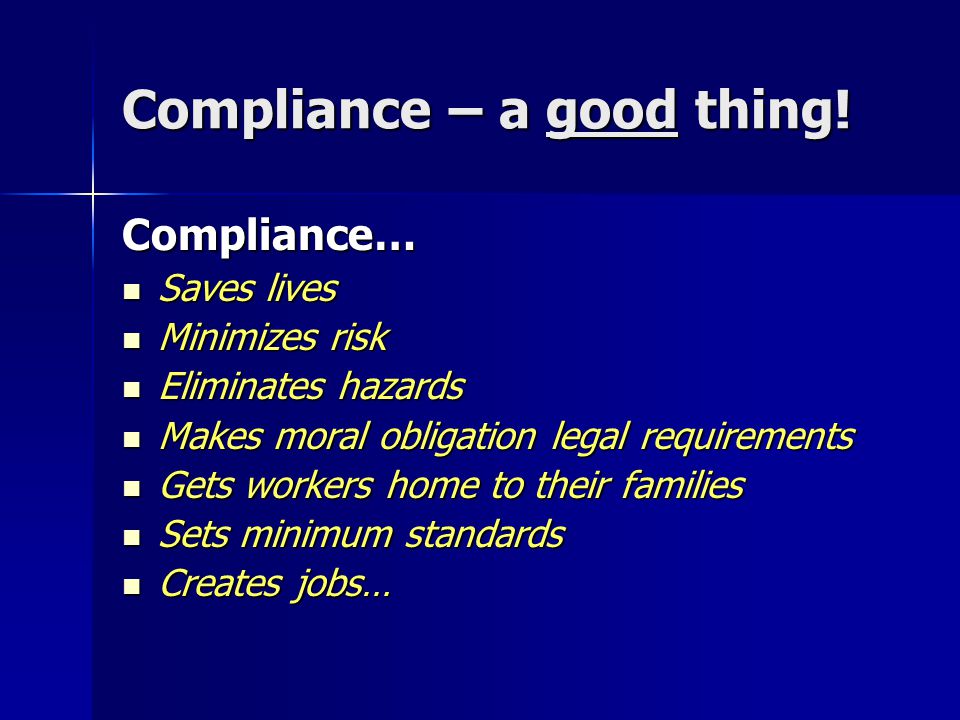 Compliance – a good thing!

Compliance…

- Saves lives
- Minimizes risk
- Eliminates hazards
- Makes moral obligation legal requirements
- Gets workers home to their families
- Sets minimum standards
- Creates jobs…